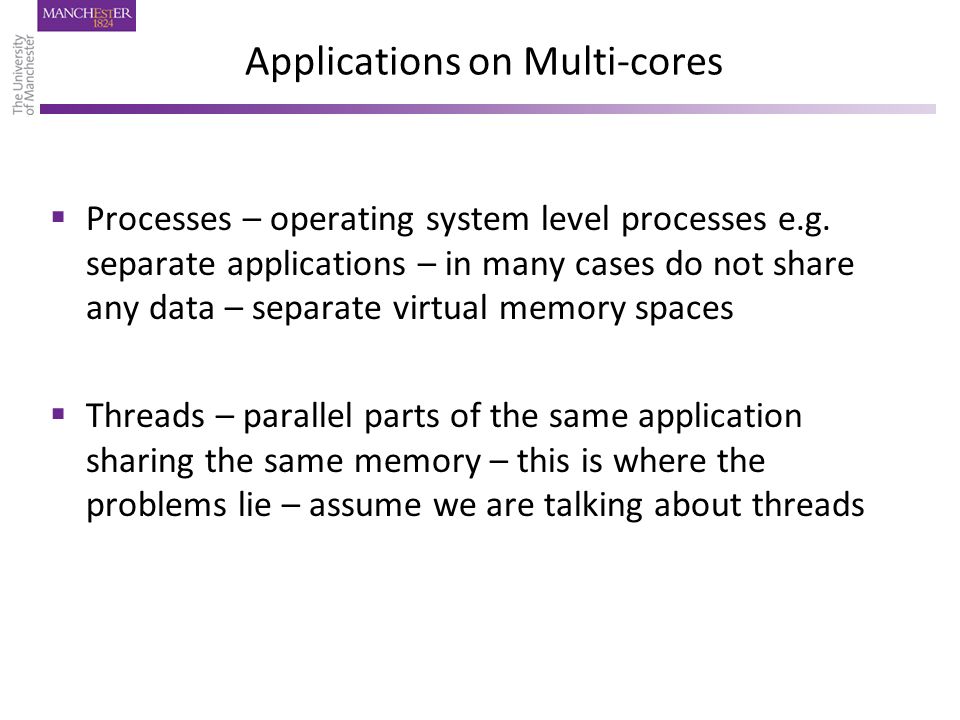 MANCHESTER
1824

The University of Manchester

Applications on Multi-cores

▪ Processes – operating system level processes e.g. separate applications – in many cases do not share any data – separate virtual memory spaces

▪ Threads – parallel parts of the same application sharing the same memory – this is where the problems lie – assume we are talking about threads